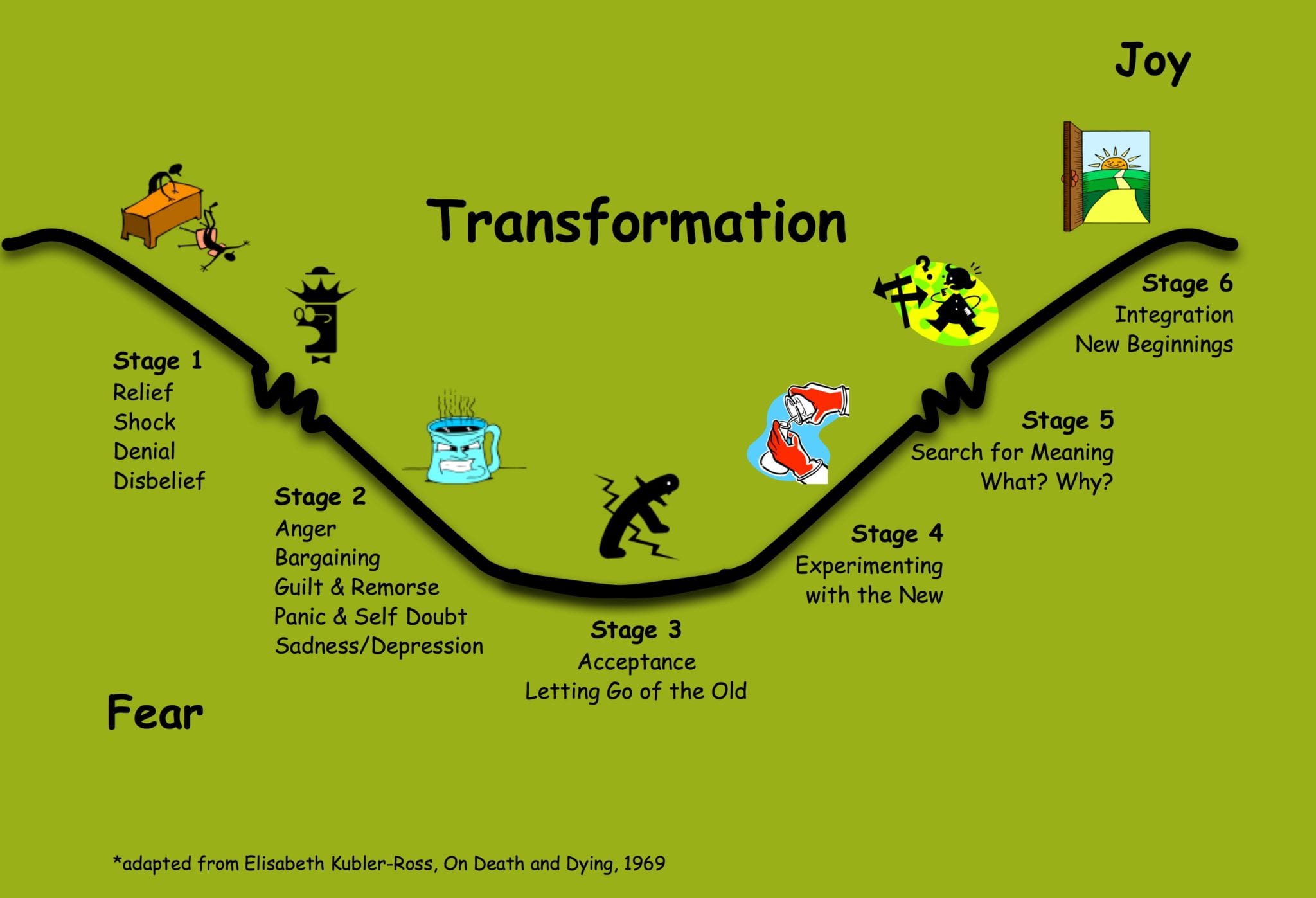 Joy

Transformation

Stage 1
Relief
Shock
Denial
Disbelief

Stage 2
Anger
Bargaining
Guilt & Remorse
Panic & Self Doubt
Sadness/Depression

Stage 3
Acceptance
Letting Go of the Old

Stage 4
Experimenting with the New

Stage 5
Search for Meaning
What? Why?

Stage 6
Integration
New Beginnings

Fear

*adapted from Elisabeth Kubler-Ross, On Death and Dying, 1969